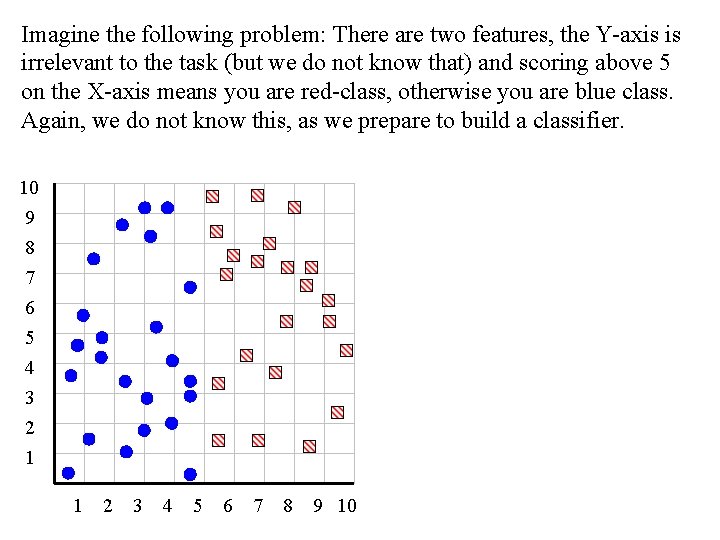 Imagine the following problem: There are two features, the Y-axis is irrelevant to the task (but we do not know that) and scoring above 5 on the X-axis means you are red-class, otherwise you are blue class. Again, we do not know this, as we prepare to build a classifier.

10
9
8
7
6
5
4
3
2
1

1 2 3 4 5 6 7 8 9 10